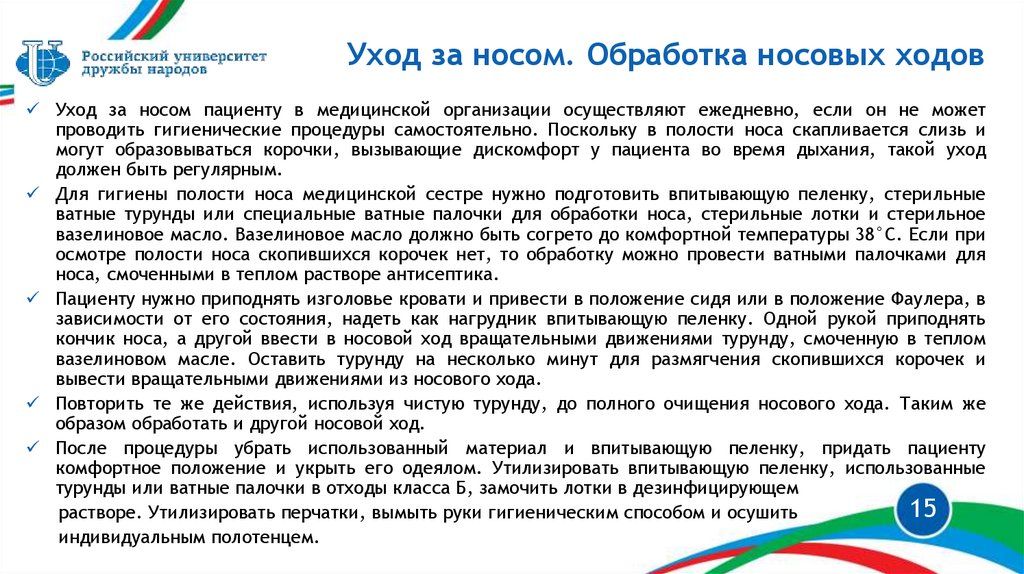 Российский университет дружбы народов

Уход за носом. Обработка носовых ходов

✓ Уход за носом пациенту в медицинской организации осуществляют ежедневно, если он не может проводить гигиенические процедуры самостоятельно. Поскольку в полости носа скапливается слизь и могут образовываться корочки, вызывающие дискомфорт у пациента во время дыхания, такой уход должен быть регулярным.

✓ Для гигиены полости носа медицинской сестре нужно подготовить впитывающую пеленку, стерильные ватные турунды или специальные ватные палочки для обработки носа, стерильные лотки и стерильное вазелиновое масло. Вазелиновое масло должно быть согрето до комфортной температуры 38°С. Если при осмотре полости носа скопившихся корочек нет, то обработку можно провести ватными палочками для носа, смоченными в теплом растворе антисептика.

✓ Пациенту нужно приподнять изголовье кровати и привести в положение сидя или в положение Фаулера, в зависимости от его состояния, надеть как нагрудник впитывающую пеленку. Одной рукой приподнять кончик носа, а другой ввести в носовой ход вращательными движениями турунду, смоченную в теплом вазелиновом масле. Оставить турунду на несколько минут для размягчения скопившихся корочек и вывести вращательными движениями из носового хода.

✓ Повторить те же действия, используя чистую турунду, до полного очищения носового хода. Таким же образом обработать и другой носовой ход.

✓ После процедуры убрать использованный материал и впитывающую пеленку, придать пациенту комфортное положение и укрыть его одеялом. Утилизировать впитывающую пеленку, использованные турунды или ватные палочки в отходы класса Б, замочить лотки в дезинфицирующем растворе. Утилизировать перчатки, вымыть руки гигиеническим способом и осушить индивидуальным полотенцем.

15